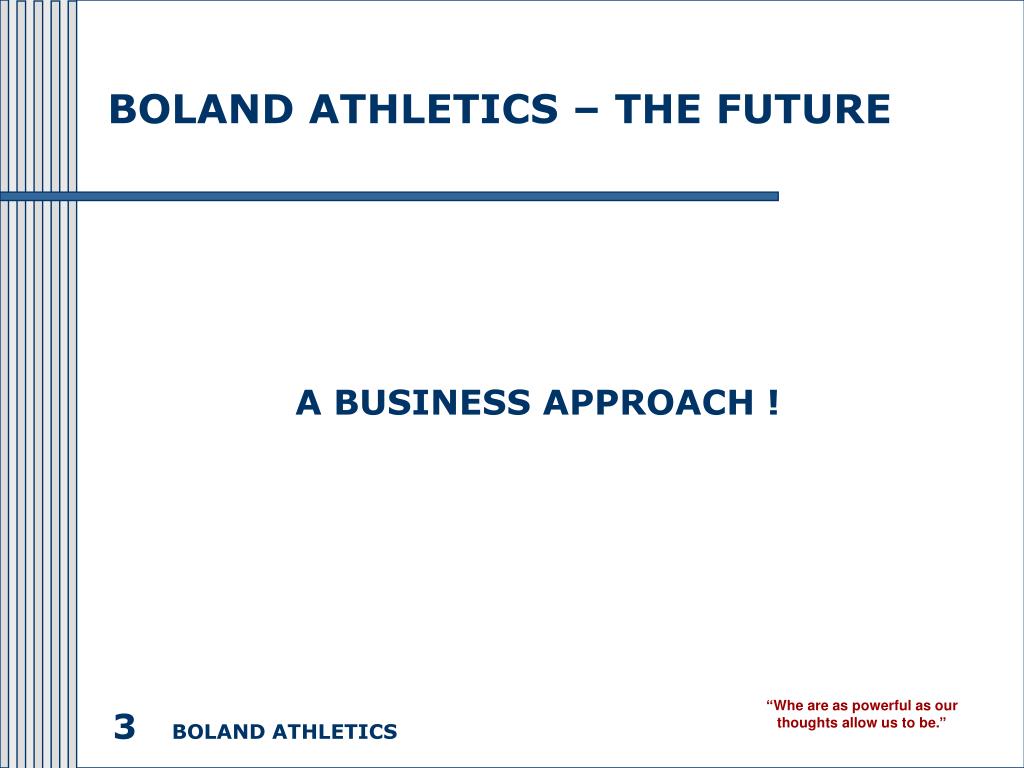 BOLAND ATHLETICS – THE FUTURE

A BUSINESS APPROACH !

3 BOLAND ATHLETICS

“Whe are as powerful as our thoughts allow us to be.”